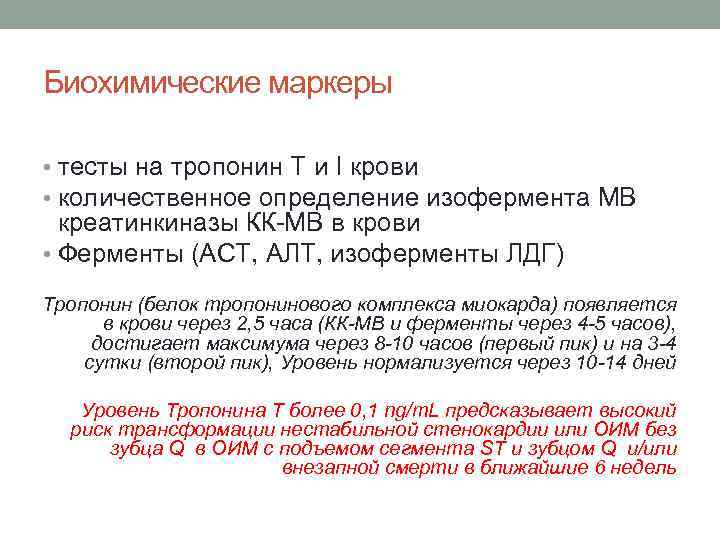 Биохимические маркеры

• тесты на тропонин Т и I крови
• количественное определение изофермента МВ креатинкиназы КК-МВ в крови
• Ферменты (АСТ, АЛТ, изоферменты ЛДГ)

Тропонин (белок тропонинового комплекса миокарда) появляется в крови через 2,5 часа (КК-МВ и ферменты через 4-5 часов), достигает максимума через 8-10 часов (первый пик) и на 3-4 сутки (второй пик), Уровень нормализуется через 10-14 дней

Уровень Тропонина Т более 0,1 ng/mL предсказывает высокий риск трансформации нестабильной стенокардии или ОИМ без зубца Q в ОИМ с подъемом сегмента ST и зубцом Q и/или внезапной смерти в ближайшие 6 недель